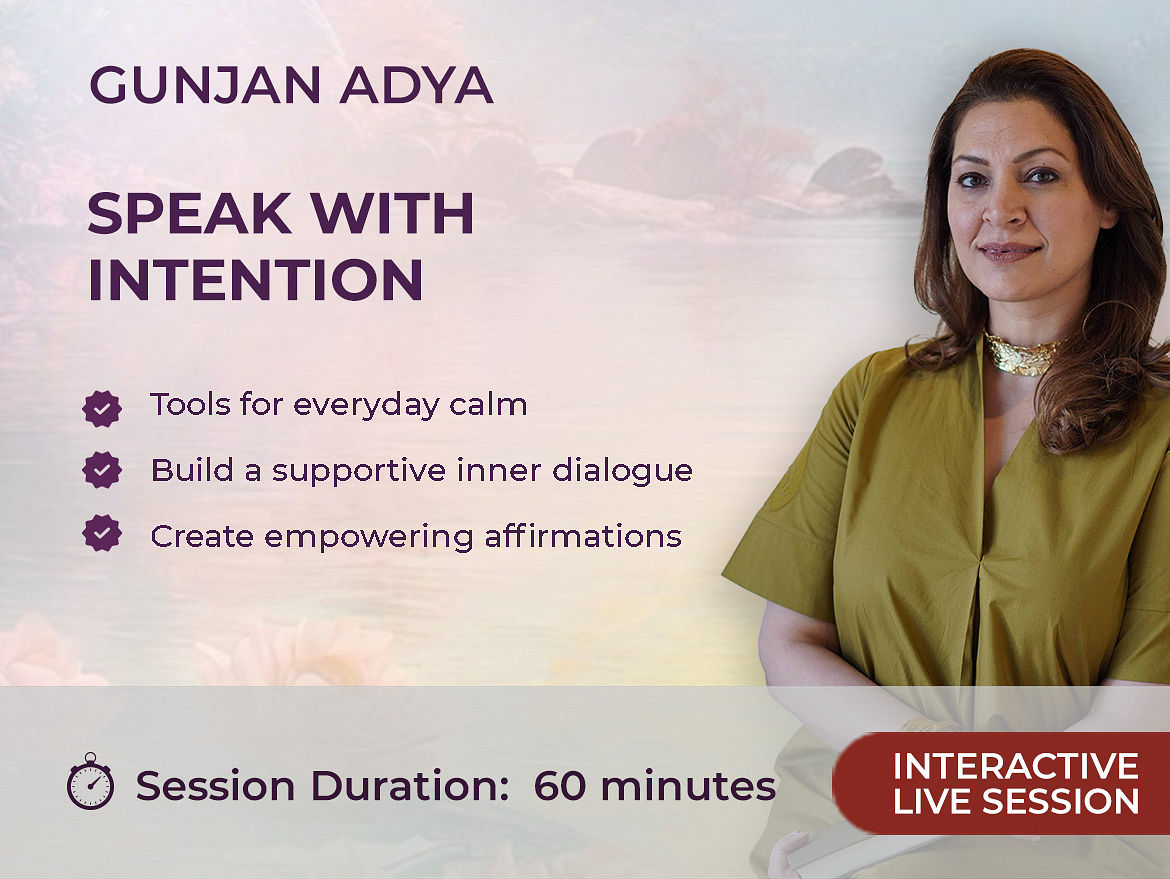 GUNJAN ADYA

SPEAK WITH INTENTION

Tools for everyday calm

Build a supportive inner dialogue

Create empowering affirmations

Session Duration: 60 minutes

INTERACTIVE LIVE SESSION